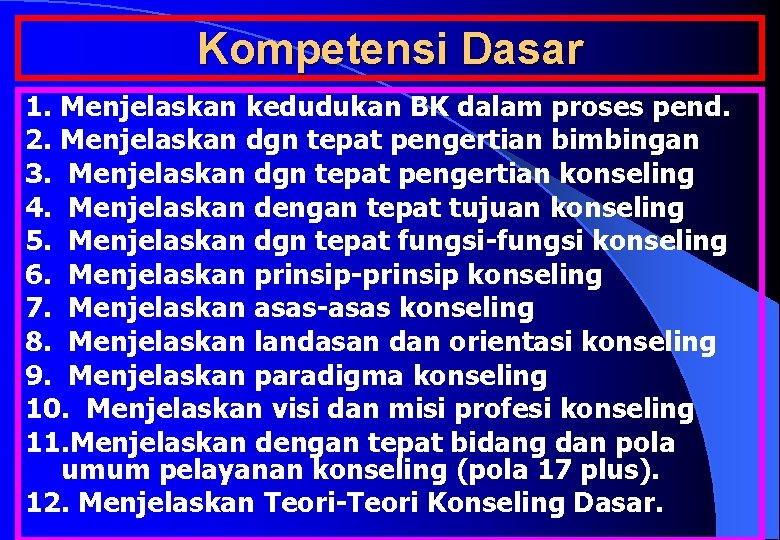 Kompetensi Dasar

1. Menjelaskan kedudukan BK dalam proses pend.
2. Menjelaskan dgn tepat pengertian bimbingan
3. Menjelaskan dgn tepat pengertian konseling
4. Menjelaskan dengan tepat tujuan konseling
5. Menjelaskan dgn tepat fungsi-fungsi konseling
6. Menjelaskan prinsip-prinsip konseling
7. Menjelaskan asas-asas konseling
8. Menjelaskan landasan dan orientasi konseling
9. Menjelaskan paradigma konseling
10. Menjelaskan visi dan misi profesi konseling
11.Menjelaskan dengan tepat bidang dan pola umum pelayanan konseling (pola 17 plus).
12. Menjelaskan Teori-Teori Konseling Dasar.